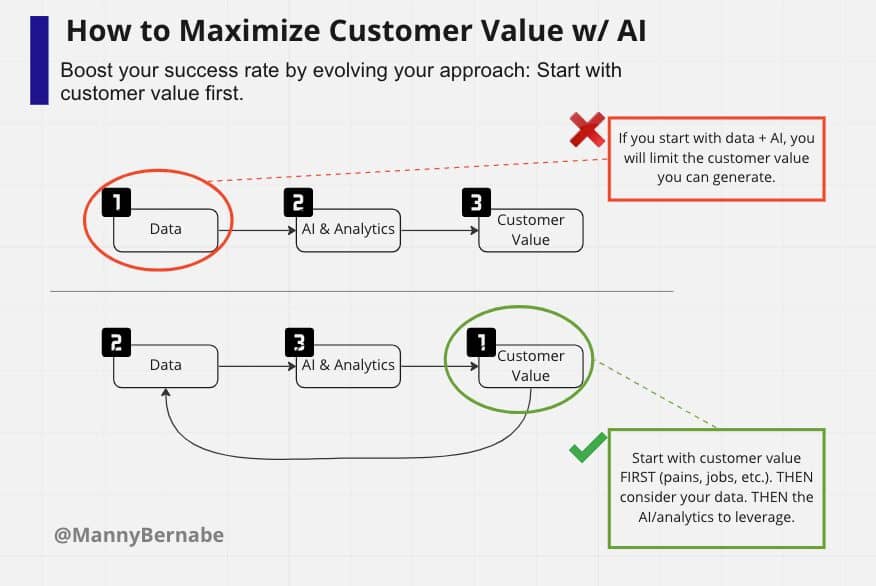 How to Maximize Customer Value w/ AI

Boost your success rate by evolving your approach: Start with customer value first.

If you start with data + AI, you will limit the customer value you can generate.

1 Data

2 AI & Analytics

3 Customer Value

2 Data

3 AI & Analytics

1 Customer Value

Start with customer value FIRST (pains, jobs, etc.). THEN consider your data. THEN the AI/analytics to leverage.

@MannyBernabe